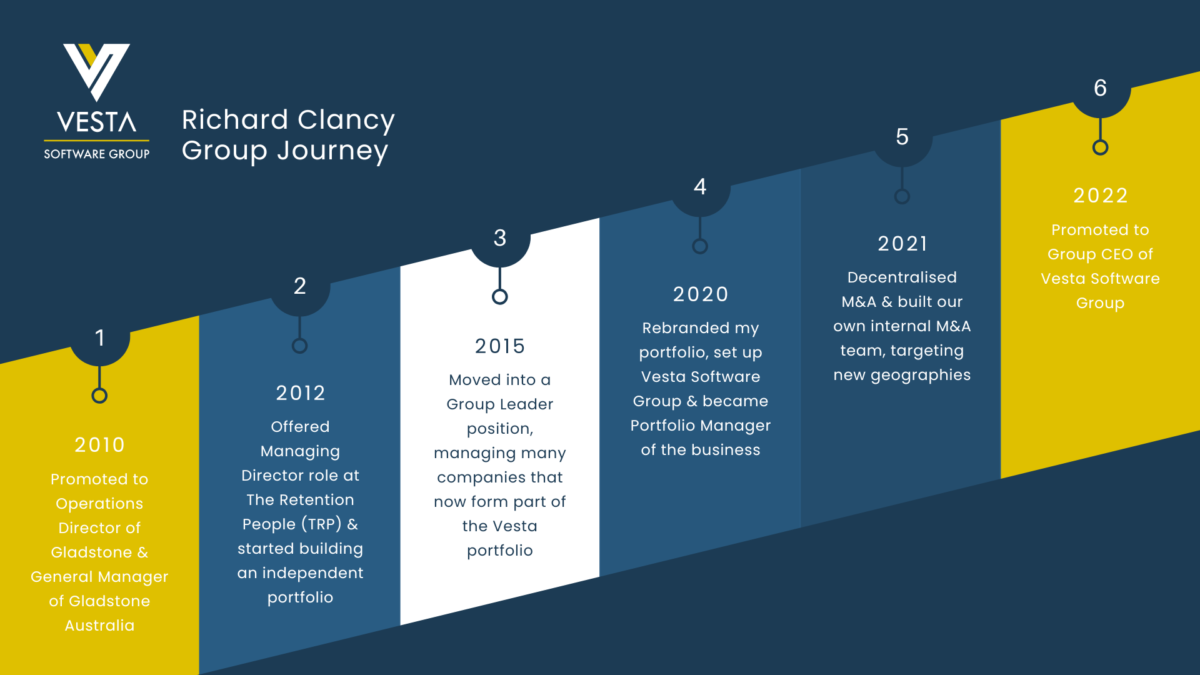 VESTA
SOFTWARE GROUP

Richard Clancy
Group Journey

1

2010

Promoted to Operations Director of Gladstone & General Manager of Gladstone Australia

2

2012

Offered Managing Director role at The Retention People (TRP) & started building an independent portfolio

3

2015

Moved into a Group Leader position, managing many companies that now form part of the Vesta portfolio

4

2020

Rebranded my portfolio, set up Vesta Software Group & became Portfolio Manager of the business

5

2021

Decentralised M&A & built our own internal M&A team, targeting new geographies

6

2022

Promoted to Group CEO of Vesta Software Group